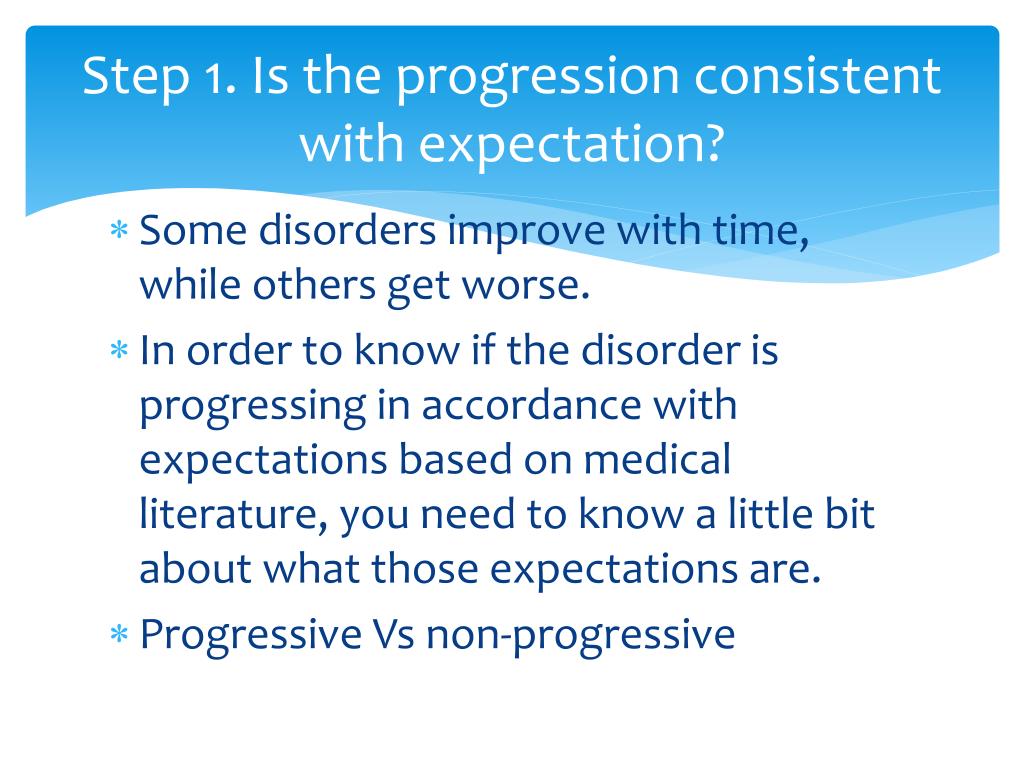 Step 1. Is the progression consistent with expectation?

∗ Some disorders improve with time, while others get worse.

∗ In order to know if the disorder is progressing in accordance with expectations based on medical literature, you need to know a little bit about what those expectations are.

∗ Progressive Vs non-progressive